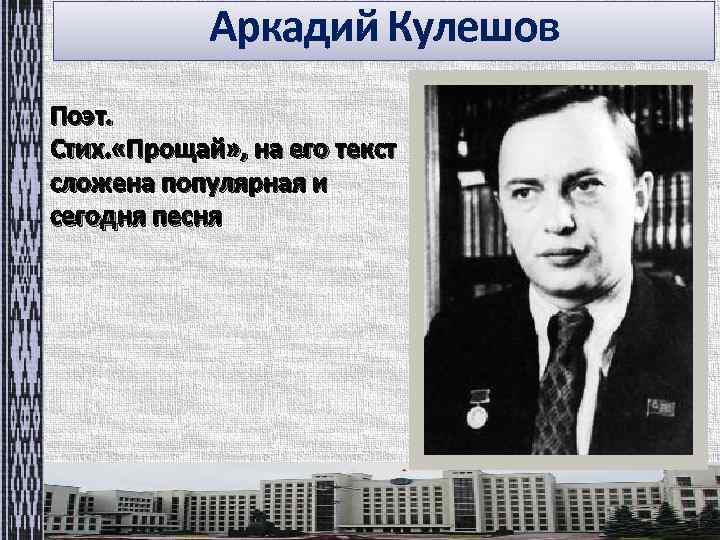 Аркадий Кулешов

Поэт.
Стих.«Прощай», на его текст сложена популярная и сегодня песня